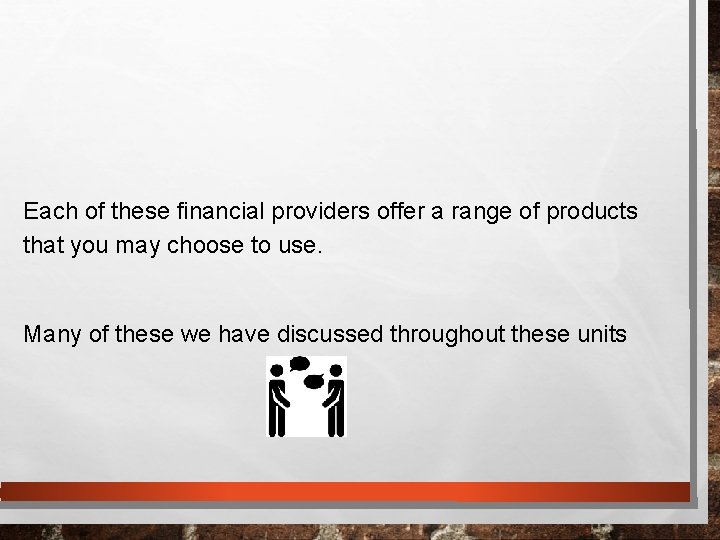 Each of these financial providers offer a range of products that you may choose to use.

Many of these we have discussed throughout these units